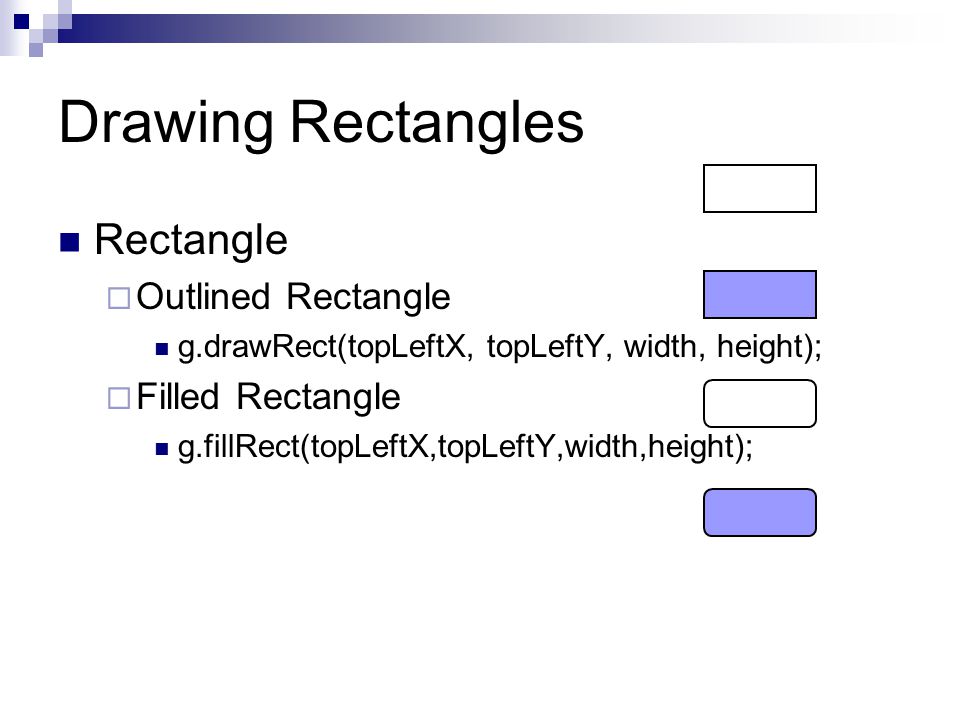 Drawing Rectangles

Rectangle

Outlined Rectangle

g.drawRect(topLeftX, topLeftY, width, height);

Filled Rectangle

g.fillRect(topLeftX,topLeftY,width,height);